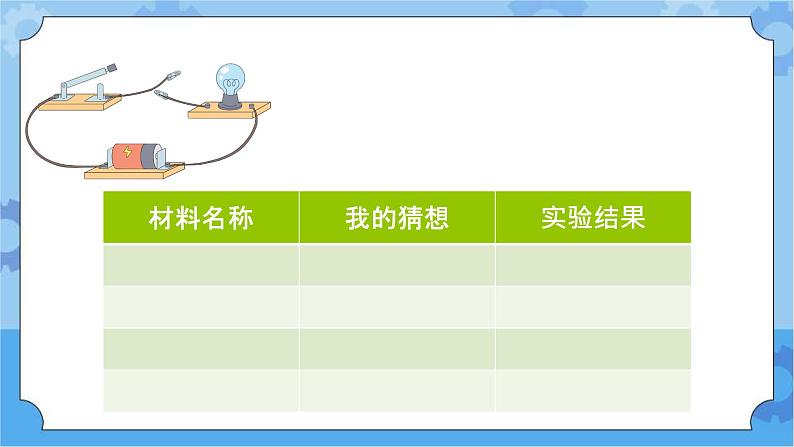 | 材料名称 | 我的猜想 | 实验结果 |
|---|---|---|
| | | |
| | | |
| | | |
| | | |